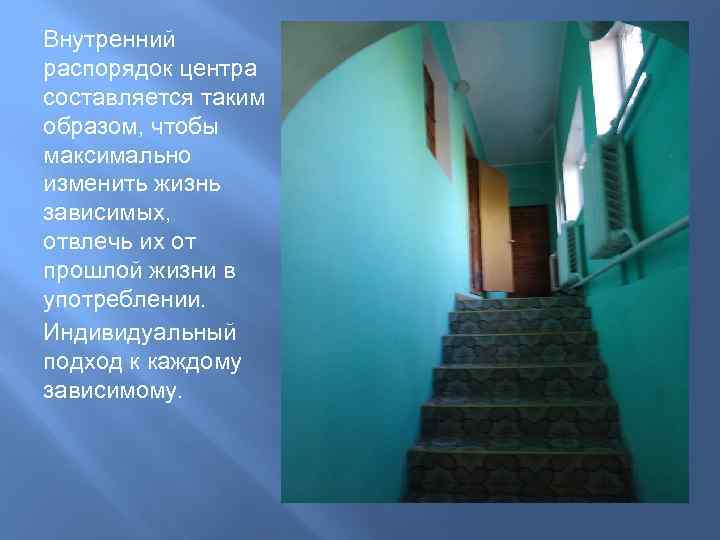 Внутренний распорядок центра составляется таким образом, чтобы максимально изменить жизнь зависимых, отвлечь их от прошлой жизни в употреблении.

Индивидуальный подход к каждому зависимому.